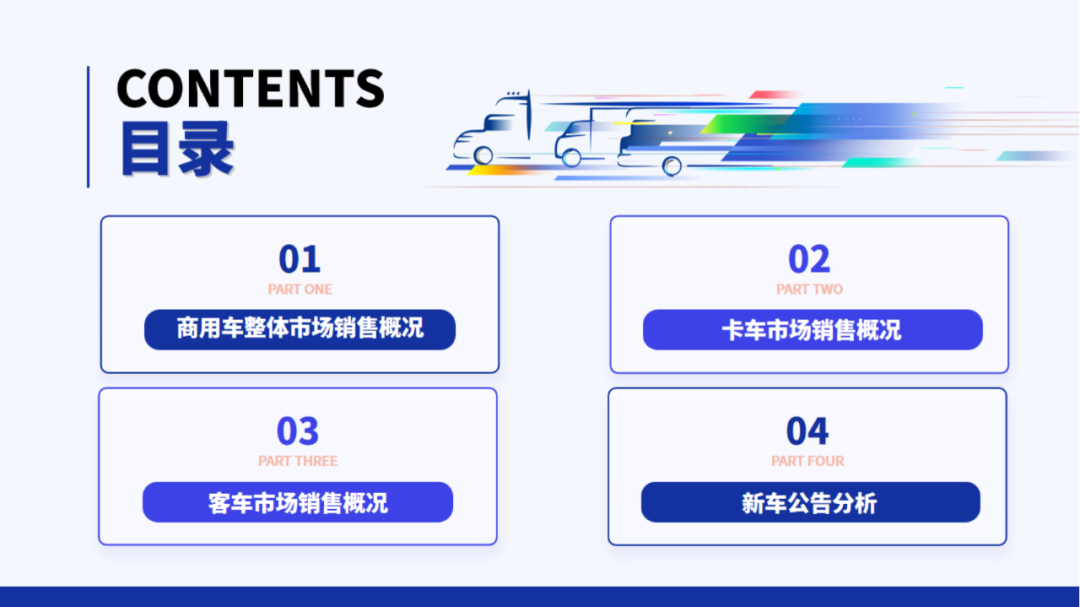 CONTENTS
目录

01
PART ONE
商用车整体市场销售概况

02
PART TWO
卡车市场销售概况

03
PART THREE
客车市场销售概况

04
PART FOUR
新车公告分析